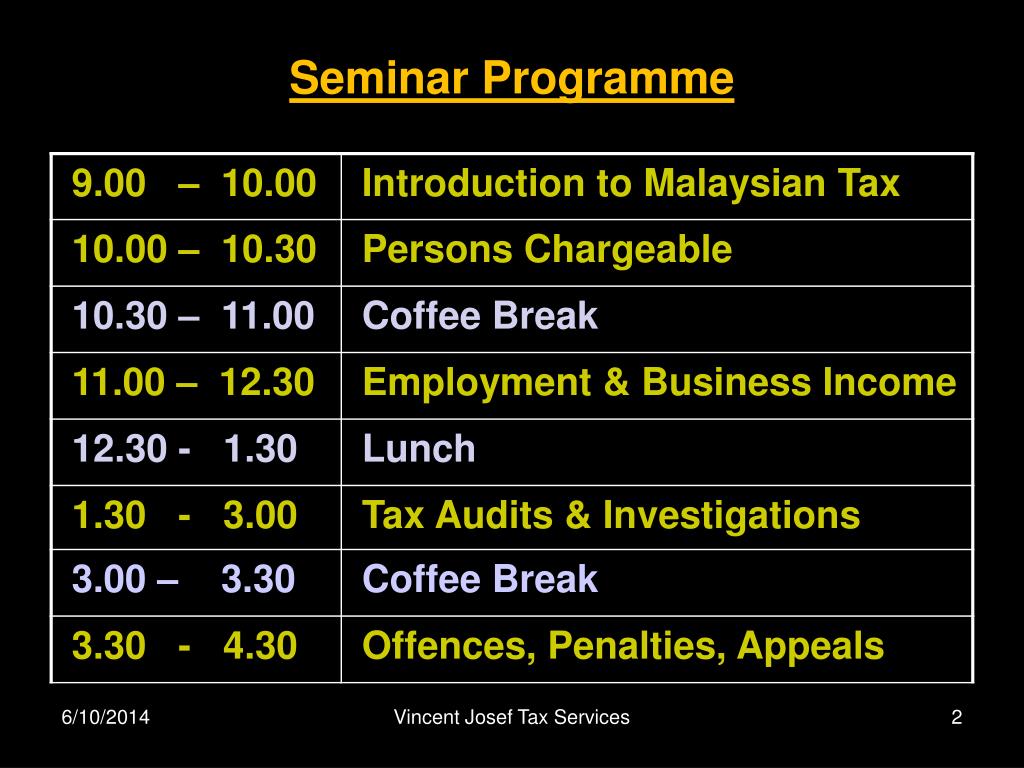 Seminar Programme

| | |
|---|---|
| 9.00 – 10.00 | Introduction to Malaysian Tax |
| 10.00 – 10.30 | Persons Chargeable |
| 10.30 – 11.00 | Coffee Break |
| 11.00 – 12.30 | Employment & Business Income |
| 12.30 - 1.30 | Lunch |
| 1.30 - 3.00 | Tax Audits & Investigations |
| 3.00 – 3.30 | Coffee Break |
| 3.30 - 4.30 | Offences, Penalties, Appeals |

6/10/2014

Vincent Josef Tax Services

2